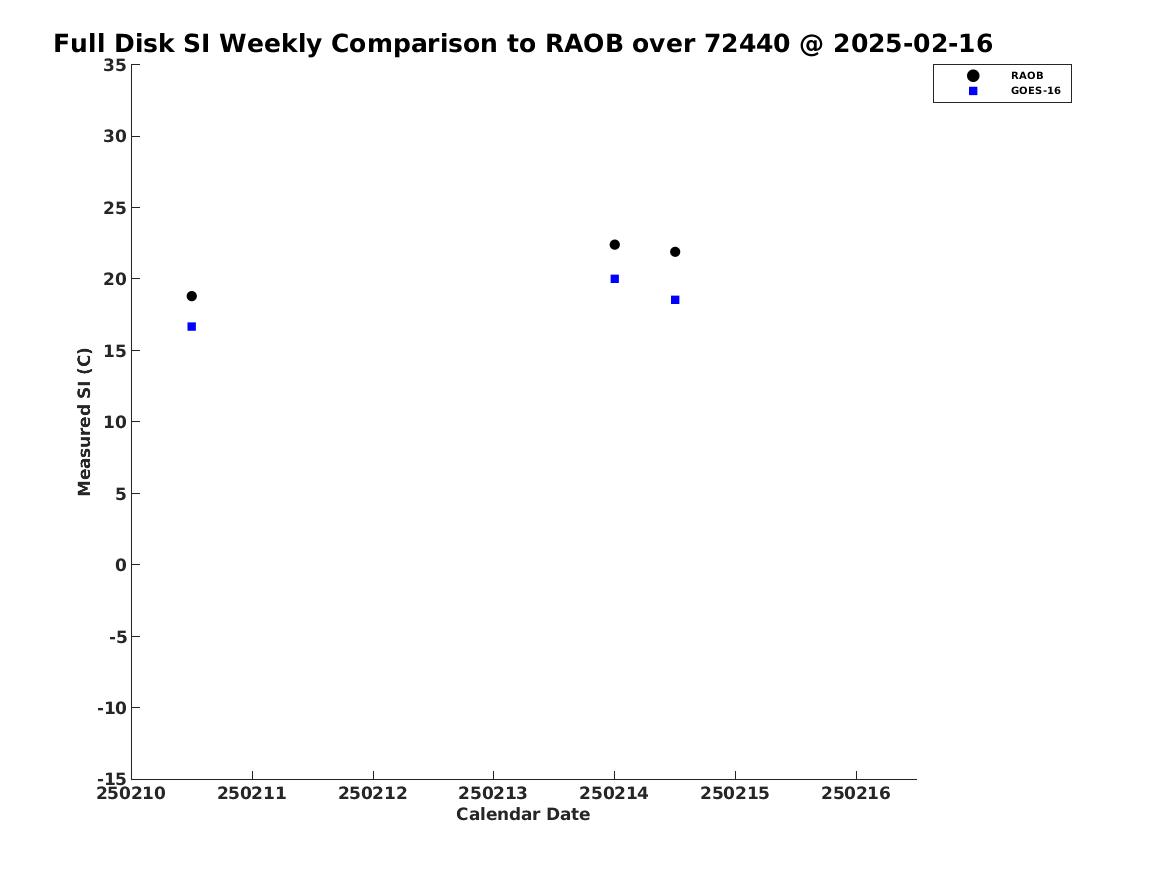 Full Disk SI Weekly Comparison to RAOB over 72440 @ 2025-02-16

RAOB
GOES-16

Measured SI (C)

35
30
25
20
15
10
5
0
-5
-10
-15

250210 250211 250212 250213 250214 250215 250216

Calendar Date